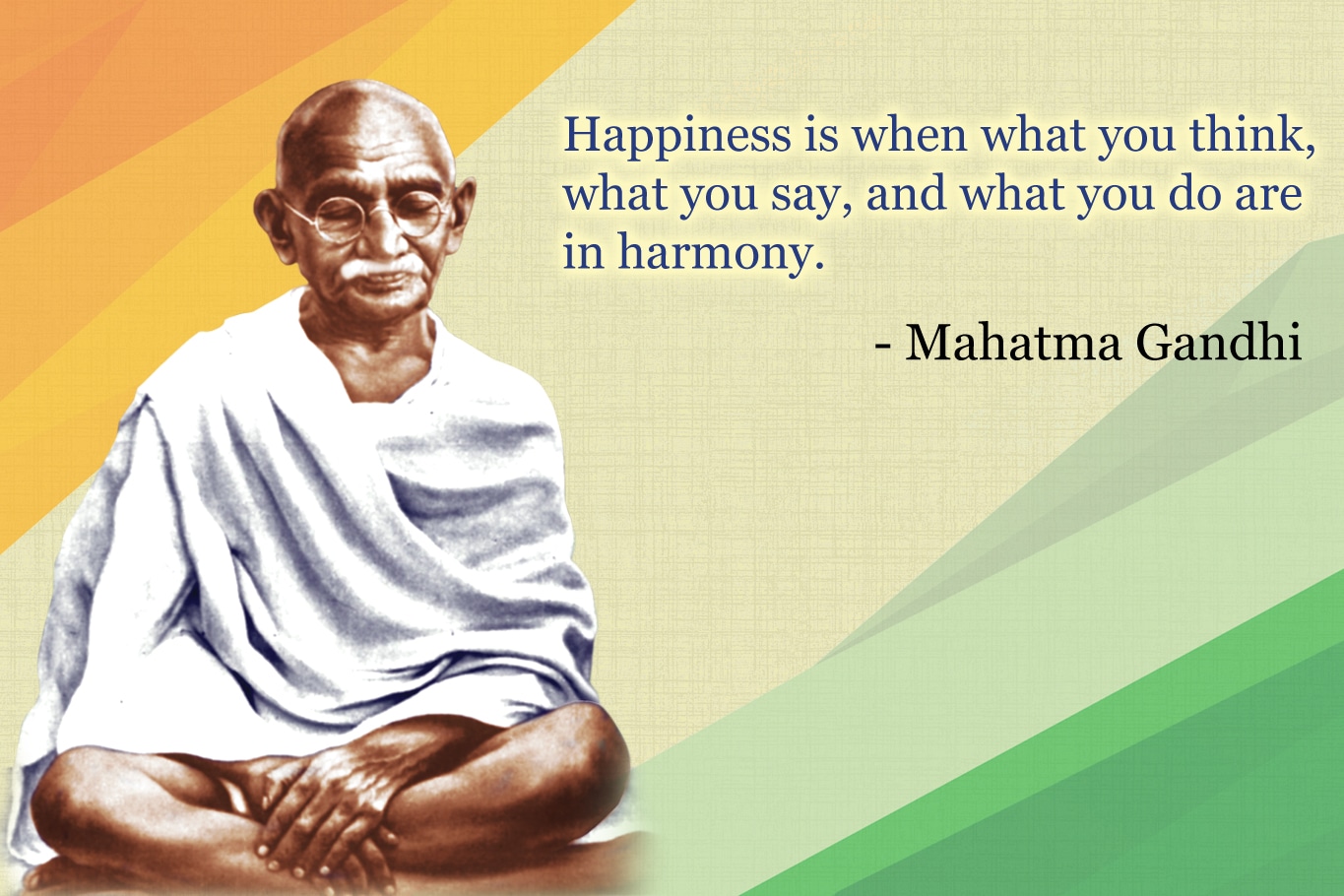 Happiness is when what you think, what you say, and what you do are in harmony.

- Mahatma Gandhi